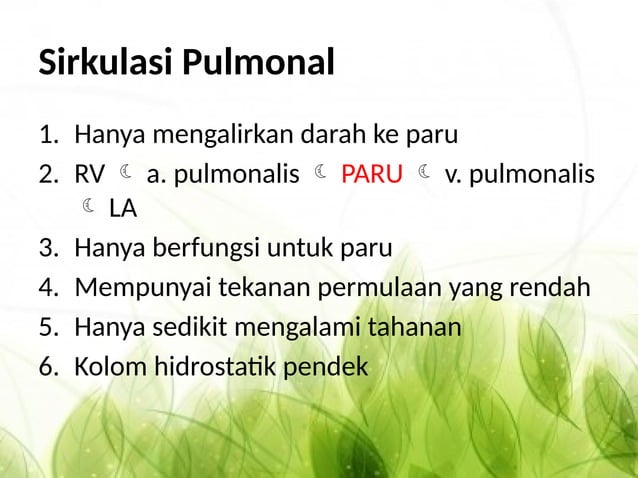 Sirkulasi Pulmonal

1. Hanya mengalirkan darah ke paru
2. RV ☾ a. pulmonalis ☾ PARU ☾ v. pulmonalis ☾ LA
3. Hanya berfungsi untuk paru
4. Mempunyai tekanan permulaan yang rendah
5. Hanya sedikit mengalami tahanan
6. Kolom hidrostatik pendek